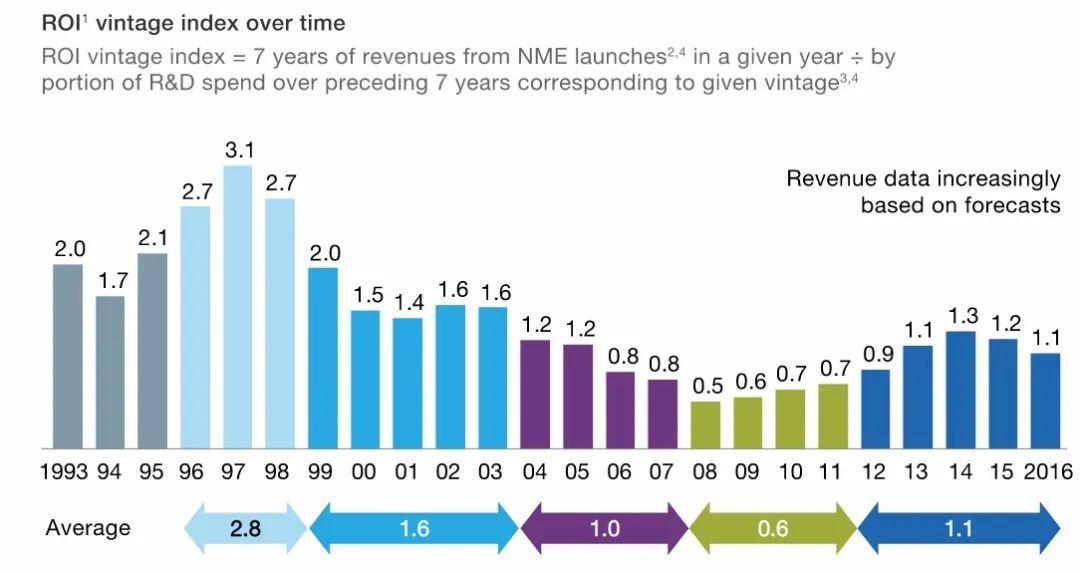 ROI$^1$ vintage index over time

ROI vintage index = 7 years of revenues from NME launches$^{2,4}$ in a given year ÷ by portion of R&D spend over preceding 7 years corresponding to given vintage$^{3,4}$

Revenue data increasingly based on forecasts

2.0 1.7 2.1 2.7 3.1 2.7 2.0 1.5 1.4 1.6 1.6 1.2 1.2 0.8 0.8 0.5 0.6 0.7 0.7 0.9 1.1 1.3 1.2 1.1

1993 94 95 96 97 98 99 00 01 02 03 04 05 06 07 08 09 10 11 12 13 14 15 2016

Average 2.8 1.6 1.0 0.6 1.1